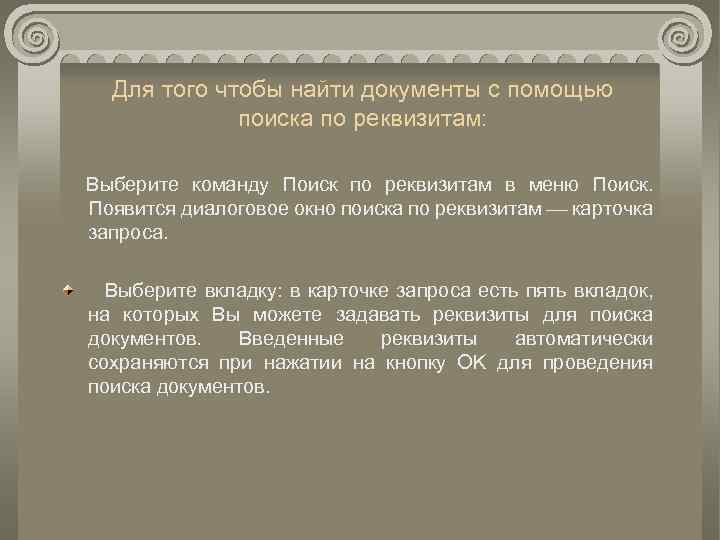 Для того чтобы найти документы с помощью поиска по реквизитам:

Выберите команду Поиск по реквизитам в меню Поиск. Появится диалоговое окно поиска по реквизитам — карточка запроса.

Выберите вкладку: в карточке запроса есть пять вкладок, на которых Вы можете задавать реквизиты для поиска документов. Введенные реквизиты автоматически сохраняются при нажатии на кнопку OK для проведения поиска документов.